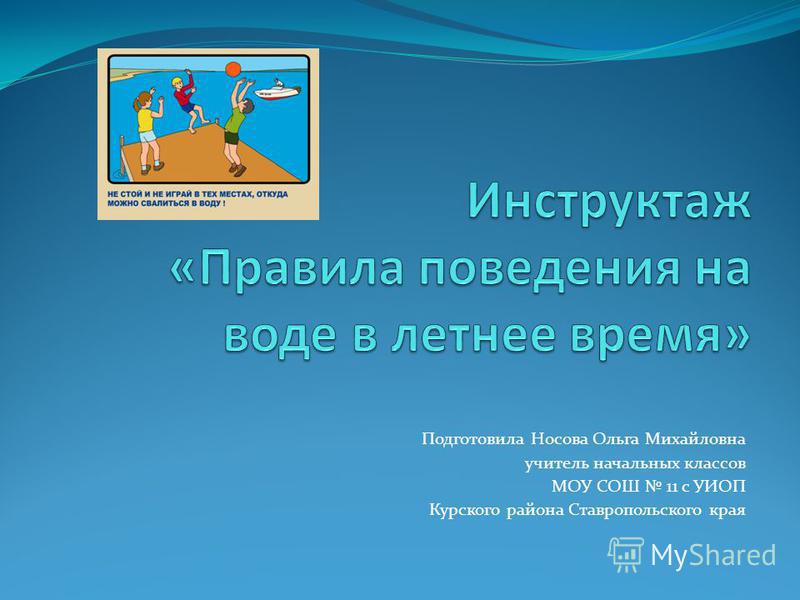 НЕ СТОЙ И НЕ ИГРАЙ В ТЕХ МЕСТАХ, ОТКУДА МОЖНО СВАЛИТЬСЯ В ВОДУ !

Инструктаж «Правила поведения на воде в летнее время»

Подготовила Носова Ольга Михайловна
учитель начальных классов
МОУ СОШ № 11 с УИОП
Курского района Ставропольского края

MyShared